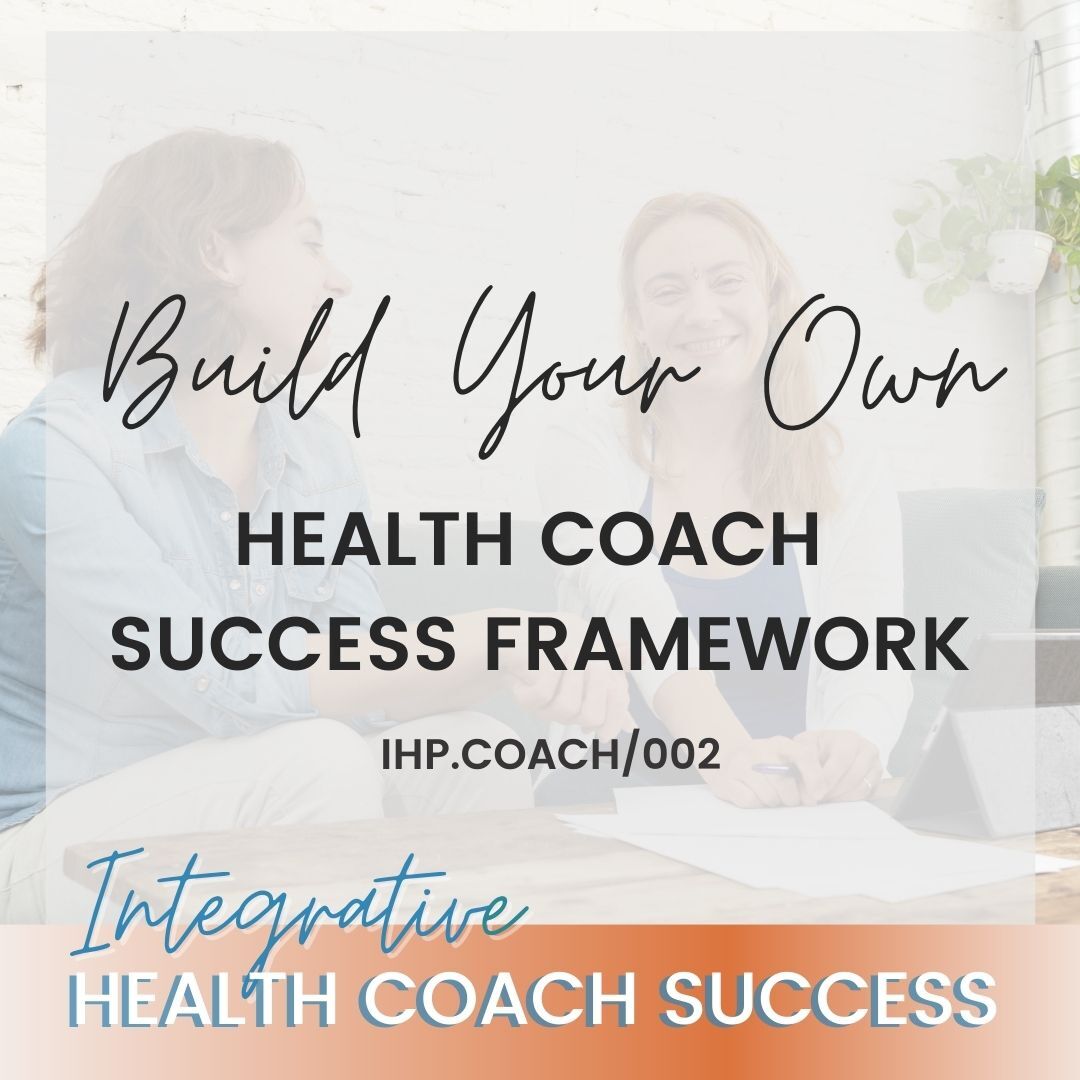 Build Your Own

HEALTH COACH SUCCESS FRAMEWORK

IHP.COACH/002

Integrative
HEALTH COACH SUCCESS